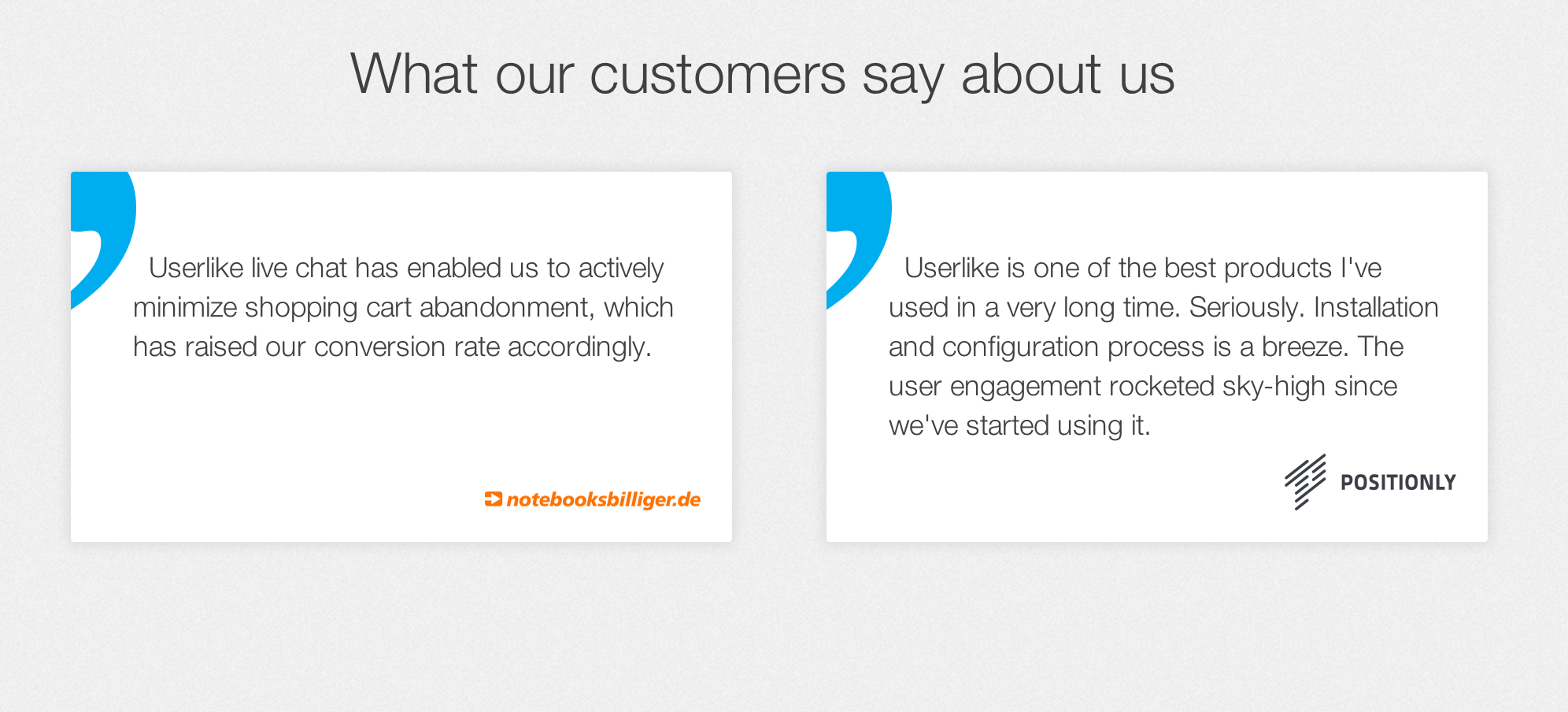 What our customers say about us

Userlike live chat has enabled us to actively minimize shopping cart abandonment, which has raised our conversion rate accordingly.

notebooksbilliger.de

Userlike is one of the best products I've used in a very long time. Seriously. Installation and configuration process is a breeze. The user engagement rocketed sky-high since we've started using it.

POSITIONLY